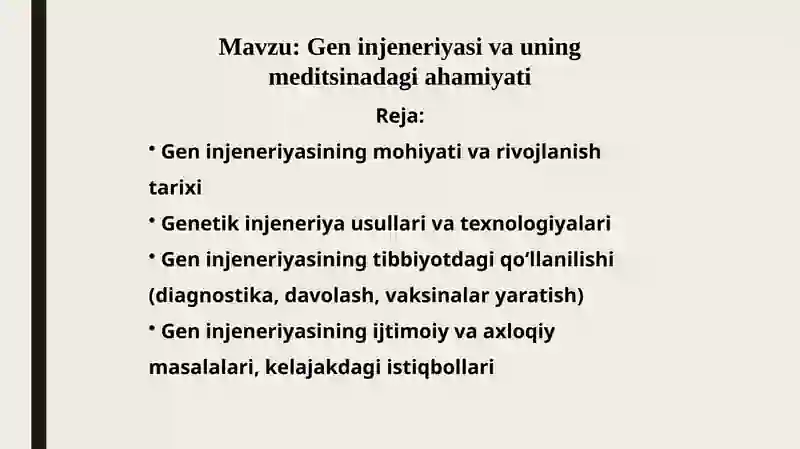 Mavzu: Gen injeneriyasi va uning meditsinadagi ahamiyati

Reja:

• Gen injeneriyasining mohiyati va rivojlanish tarixi

• Genetik injeneriya usullari va texnologiyalari

• Gen injeneriyasining tibbiyotdagi qo‘llanilishi (diagnostika, davolash, vaksinalar yaratish)

• Gen injeneriyasining ijtimoiy va axloqiy masalalari, kelajakdagi istiqbollari